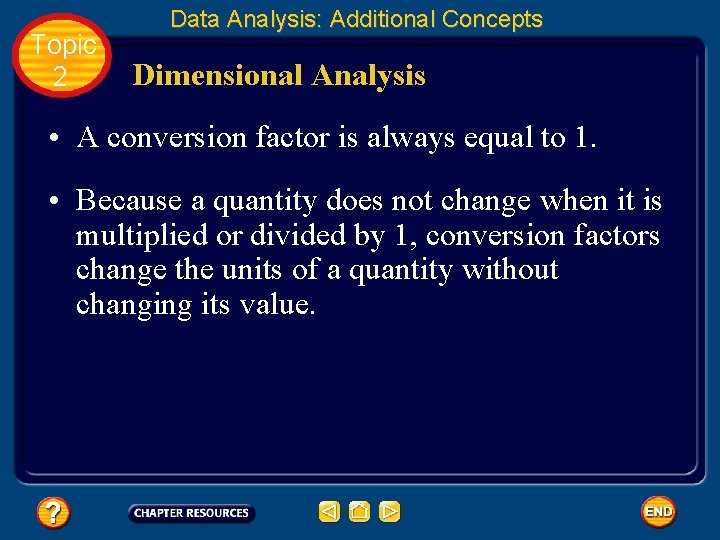 Data Analysis: Additional Concepts

Topic 2

Dimensional Analysis

• A conversion factor is always equal to 1.

• Because a quantity does not change when it is multiplied or divided by 1, conversion factors change the units of a quantity without changing its value.

?

CHAPTER RESOURCES

END